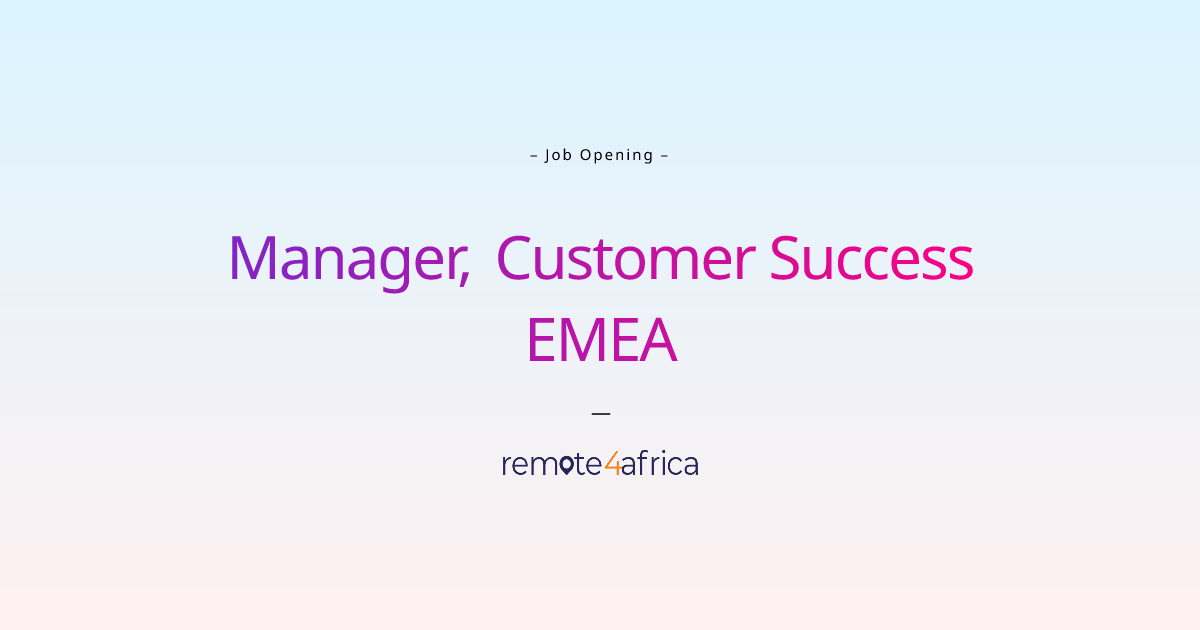 – Job Opening –

Manager, Customer Success EMEA

—

remote4africa